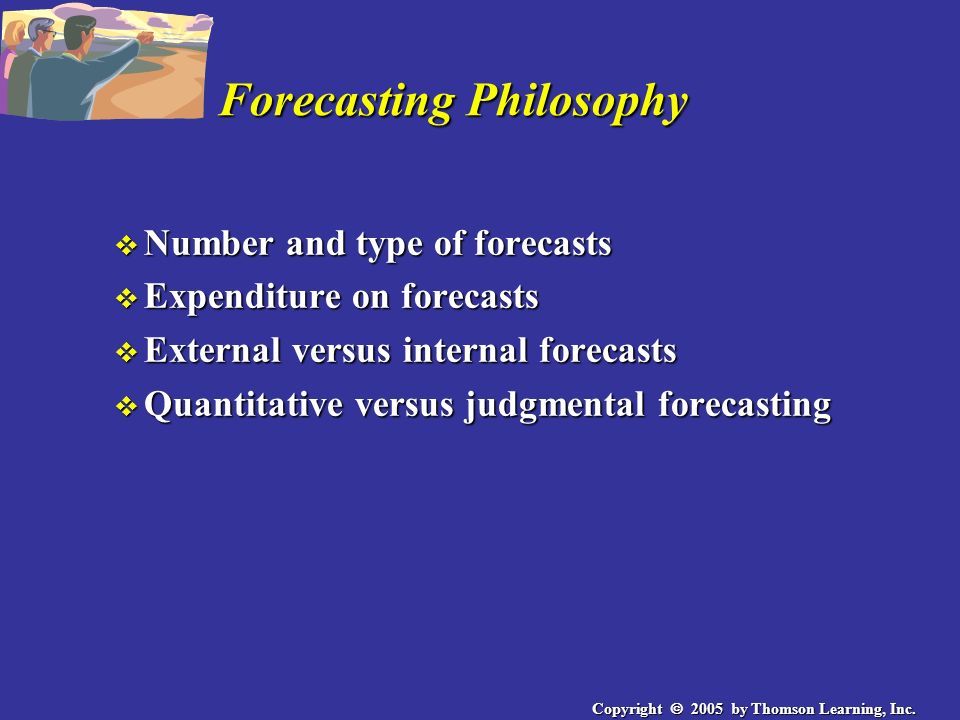 Forecasting Philosophy

❖ Number and type of forecasts
❖ Expenditure on forecasts
❖ External versus internal forecasts
❖ Quantitative versus judgmental forecasting

Copyright © 2005 by Thomson Learning, Inc.